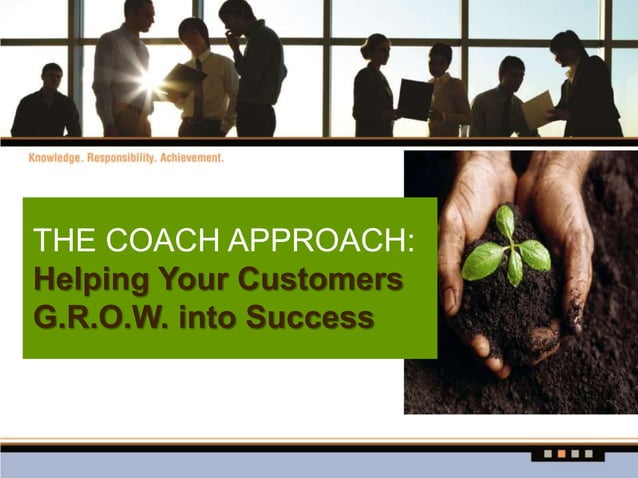 Knowledge. Responsibility. Achievement.

THE COACH APPROACH:
Helping Your Customers G.R.O.W. into Success